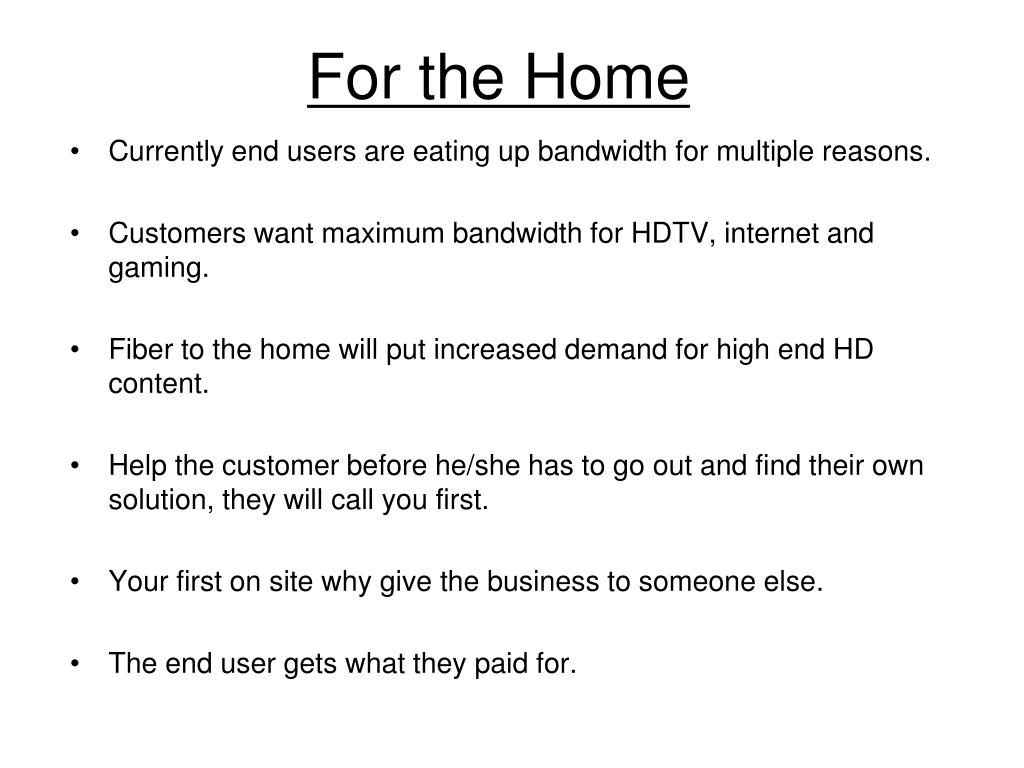 For the Home

• Currently end users are eating up bandwidth for multiple reasons.

• Customers want maximum bandwidth for HDTV, internet and gaming.

• Fiber to the home will put increased demand for high end HD content.

• Help the customer before he/she has to go out and find their own solution, they will call you first.

• Your first on site why give the business to someone else.

• The end user gets what they paid for.